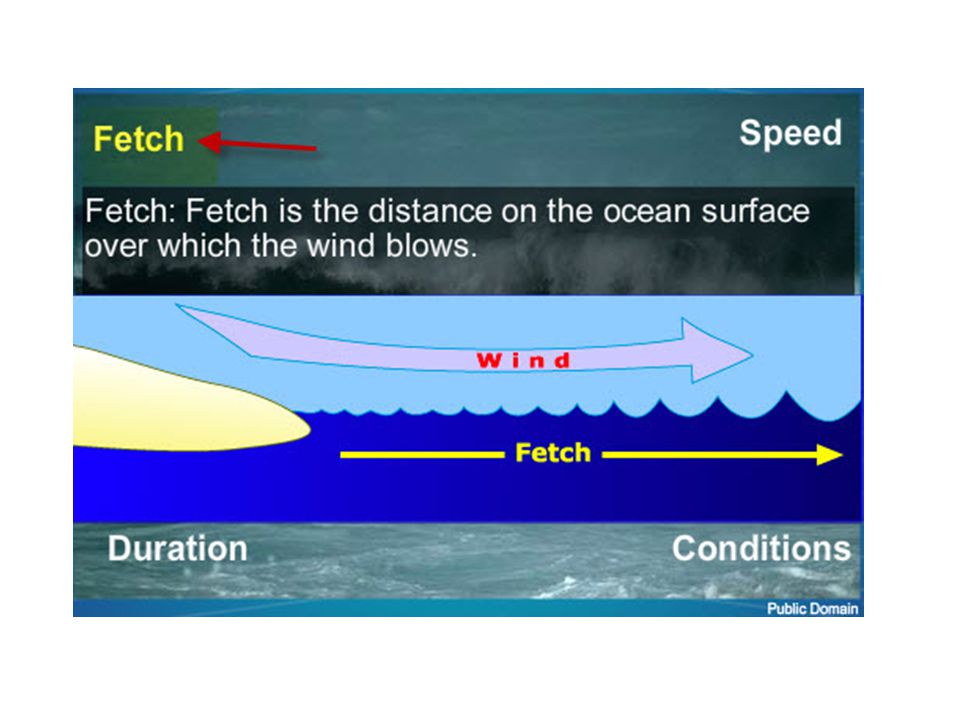 Fetch

Speed

Fetch: Fetch is the distance on the ocean surface over which the wind blows.

Wind

Fetch

Duration

Conditions

Public Domain